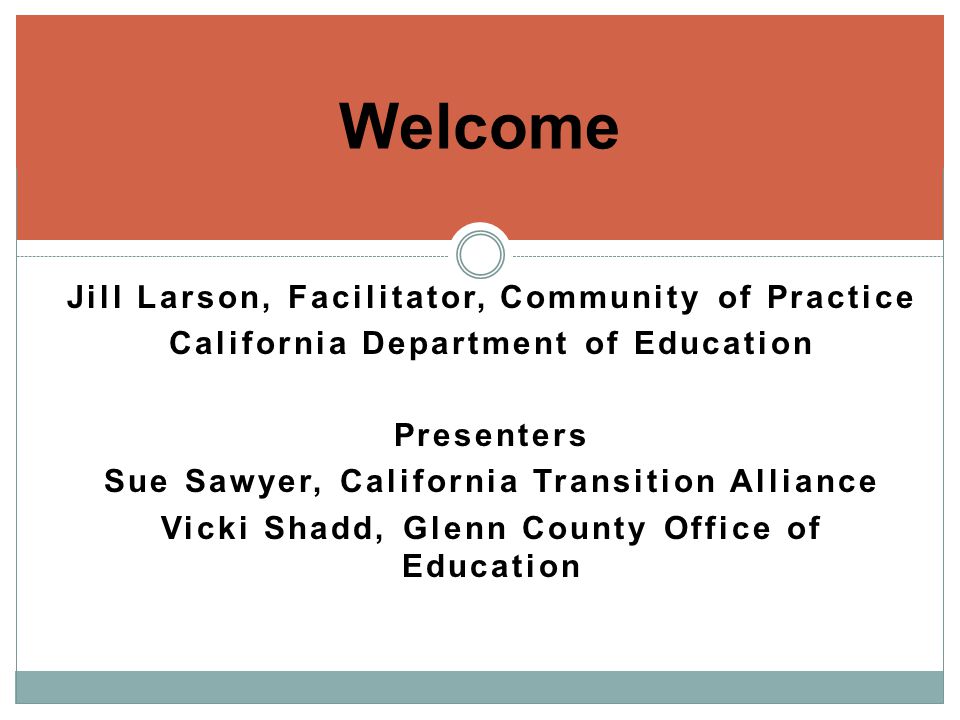 Welcome

Jill Larson, Facilitator, Community of Practice
California Department of Education

Presenters
Sue Sawyer, California Transition Alliance
Vicki Shadd, Glenn County Office of Education